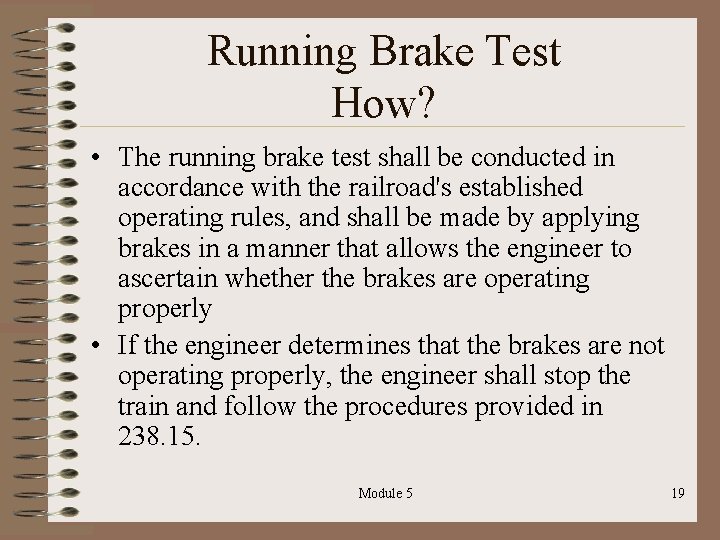 Running Brake Test
How?

• The running brake test shall be conducted in accordance with the railroad's established operating rules, and shall be made by applying brakes in a manner that allows the engineer to ascertain whether the brakes are operating properly

• If the engineer determines that the brakes are not operating properly, the engineer shall stop the train and follow the procedures provided in 238.15.

Module 5

19